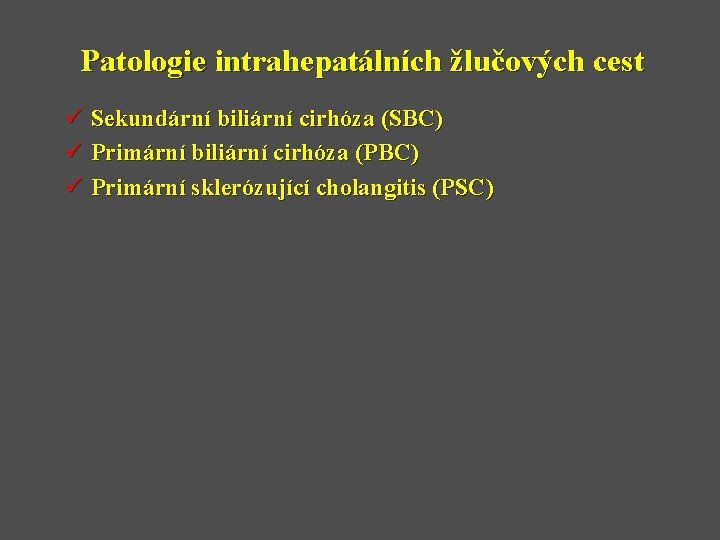 Patologie intrahepatálních žlučových cest

✓ Sekundární biliární cirhóza (SBC)
✓ Primární biliární cirhóza (PBC)
✓ Primární sklerózující cholangitis (PSC)